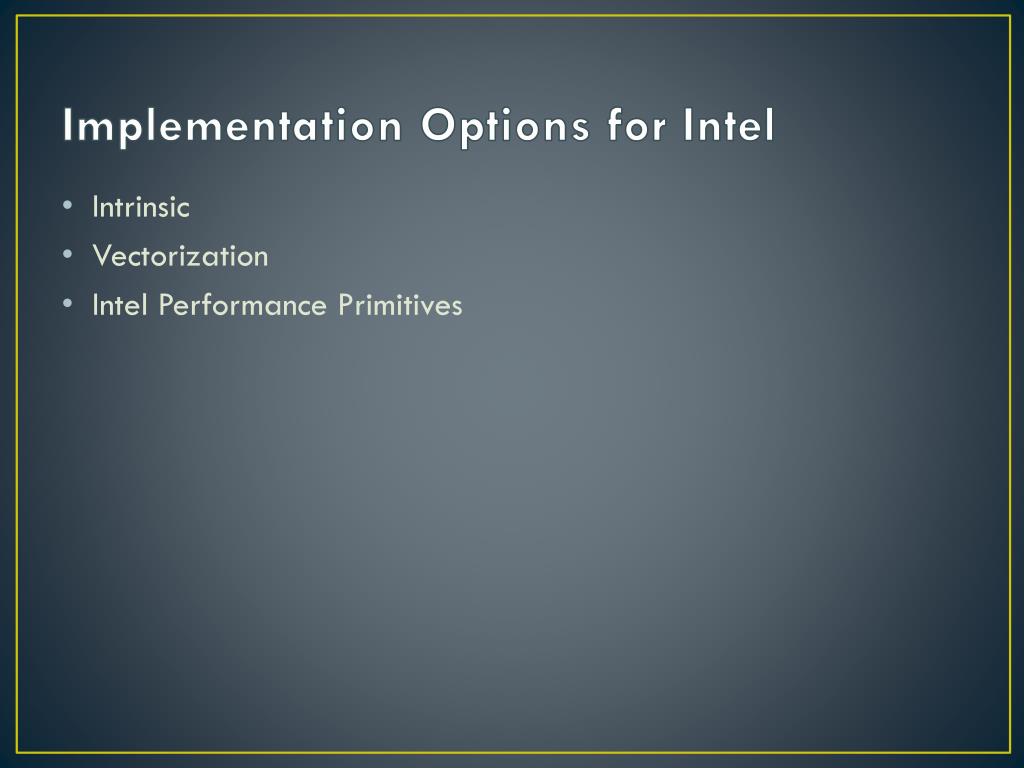 Implementation Options for Intel

• Intrinsic
• Vectorization
• Intel Performance Primitives